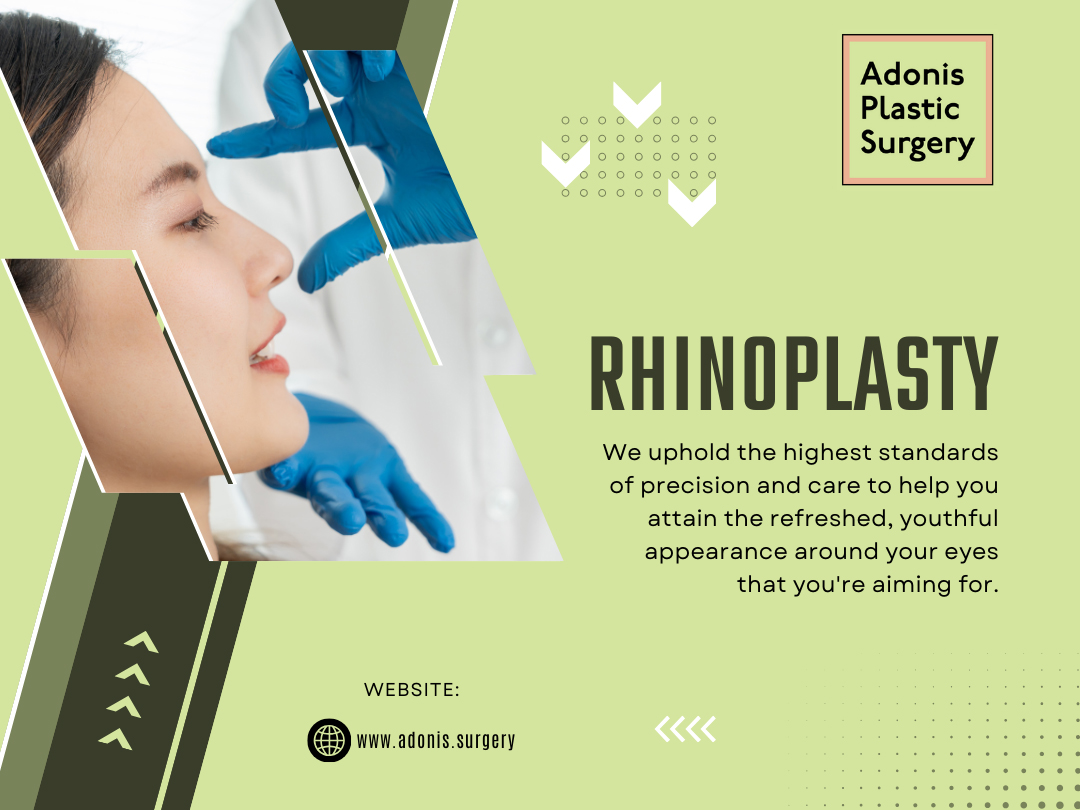 Adonis Plastic Surgery

RHINOPLASTY

We uphold the highest standards of precision and care to help you attain the refreshed, youthful appearance around your eyes that you're aiming for.

WEBSITE:

www.adonis.surgery